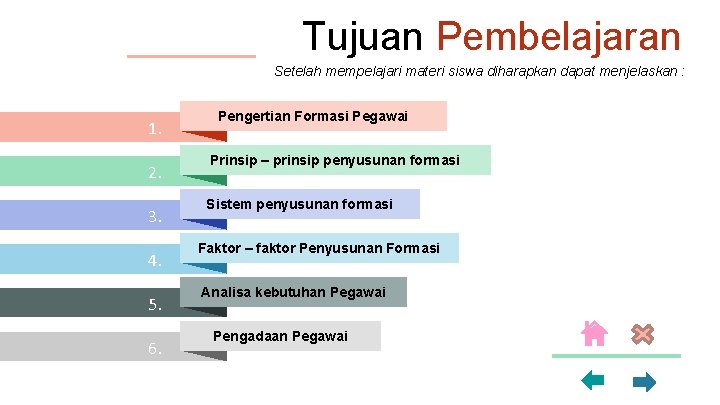 Tujuan Pembelajaran

Setelah mempelajari materi siswa diharapkan dapat menjelaskan :

1. Pengertian Formasi Pegawai

2. Prinsip – prinsip penyusunan formasi

3. Sistem penyusunan formasi

4. Faktor – faktor Penyusunan Formasi

5. Analisa kebutuhan Pegawai

6. Pengadaan Pegawai